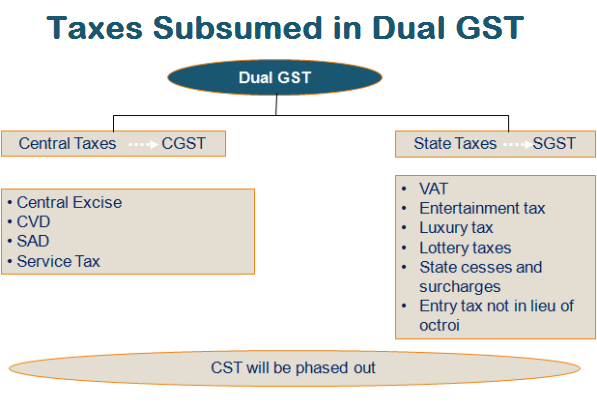 Taxes Subsumed in Dual GST

Dual GST

Central Taxes CGST

State Taxes SGST

• Central Excise
• CVD
• SAD
• Service Tax

• VAT
• Entertainment tax
• Luxury tax
• Lottery taxes
• State cesses and surcharges
• Entry tax not in lieu of octroi

CST will be phased out